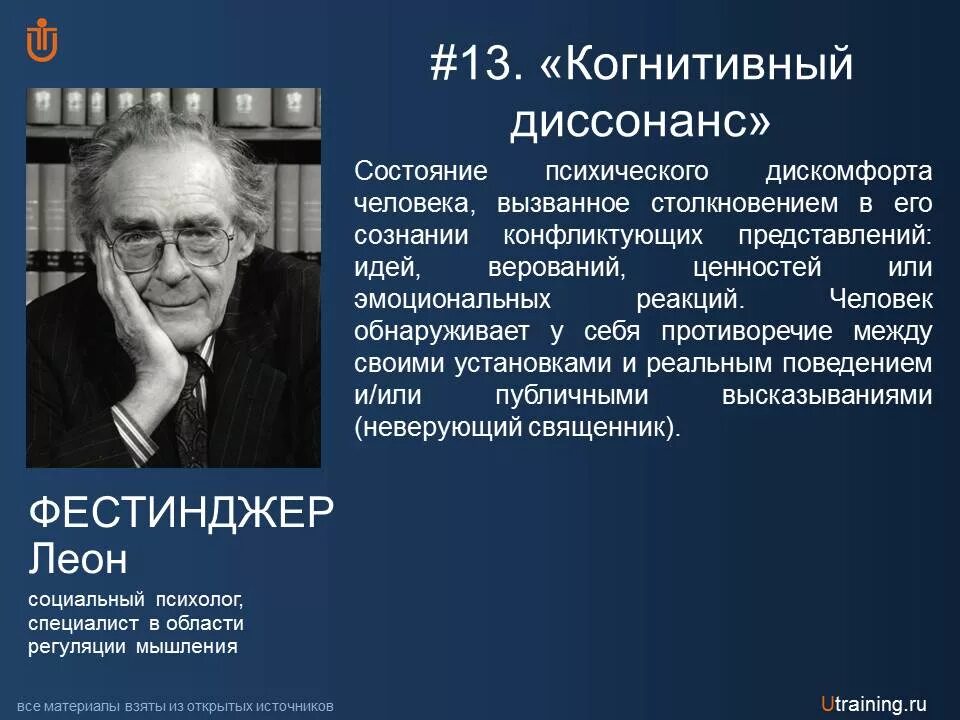 #13. «Когнитивный диссонанс»

Состояние психического дискомфорта человека, вызванное столкновением в его сознании конфликтующих представлений: идей, верований, ценностей или эмоциональных реакций. Человек обнаруживает у себя противоречие между своими установками и реальным поведением и/или публичными высказываниями (неверующий священник).

ФЕСТИНДЖЕР Леон

социальный психолог, специалист в области регуляции мышления

все материалы взяты из открытых источников

Utraining.ru